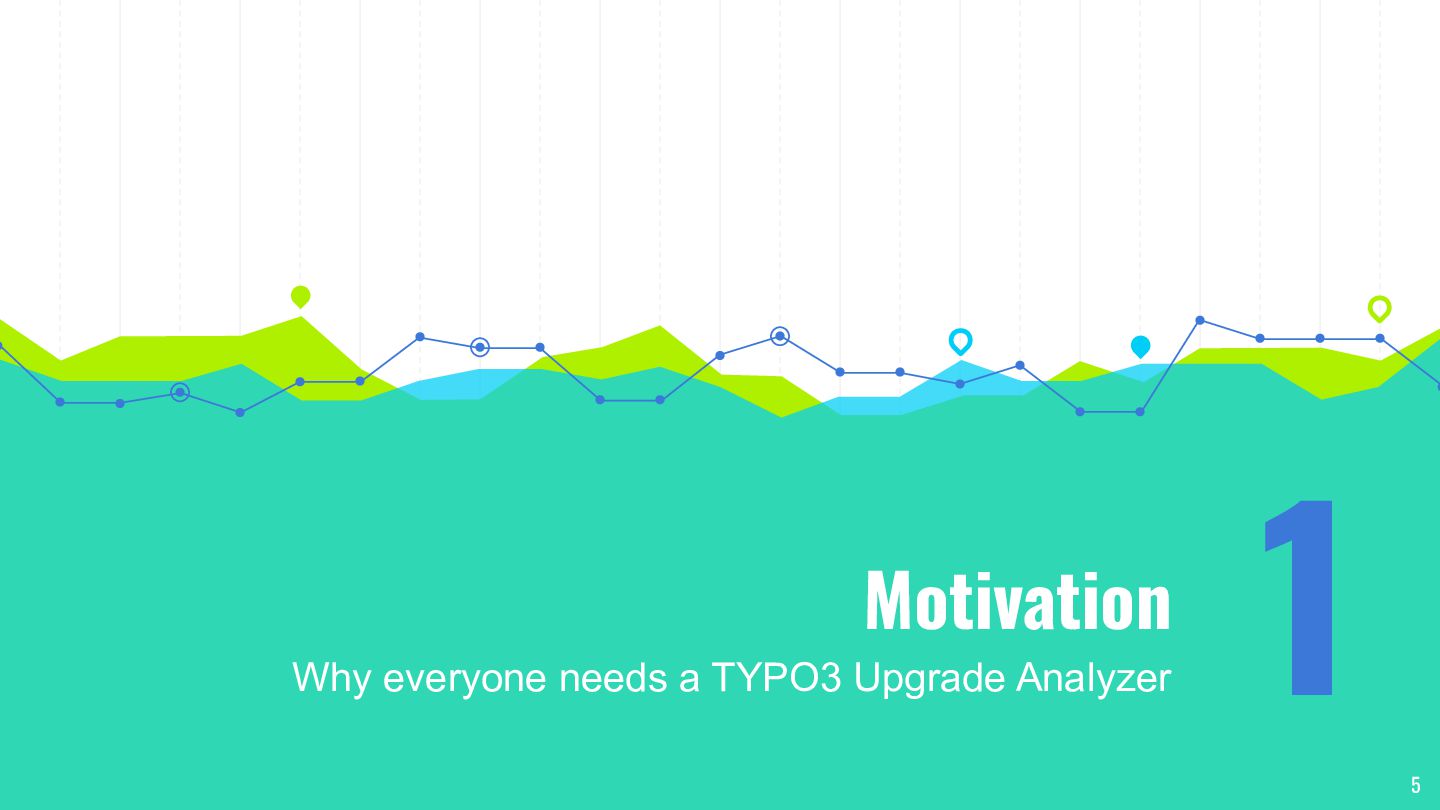 Motivation
Why everyone needs a TYPO3 Upgrade Analyzer

1

5